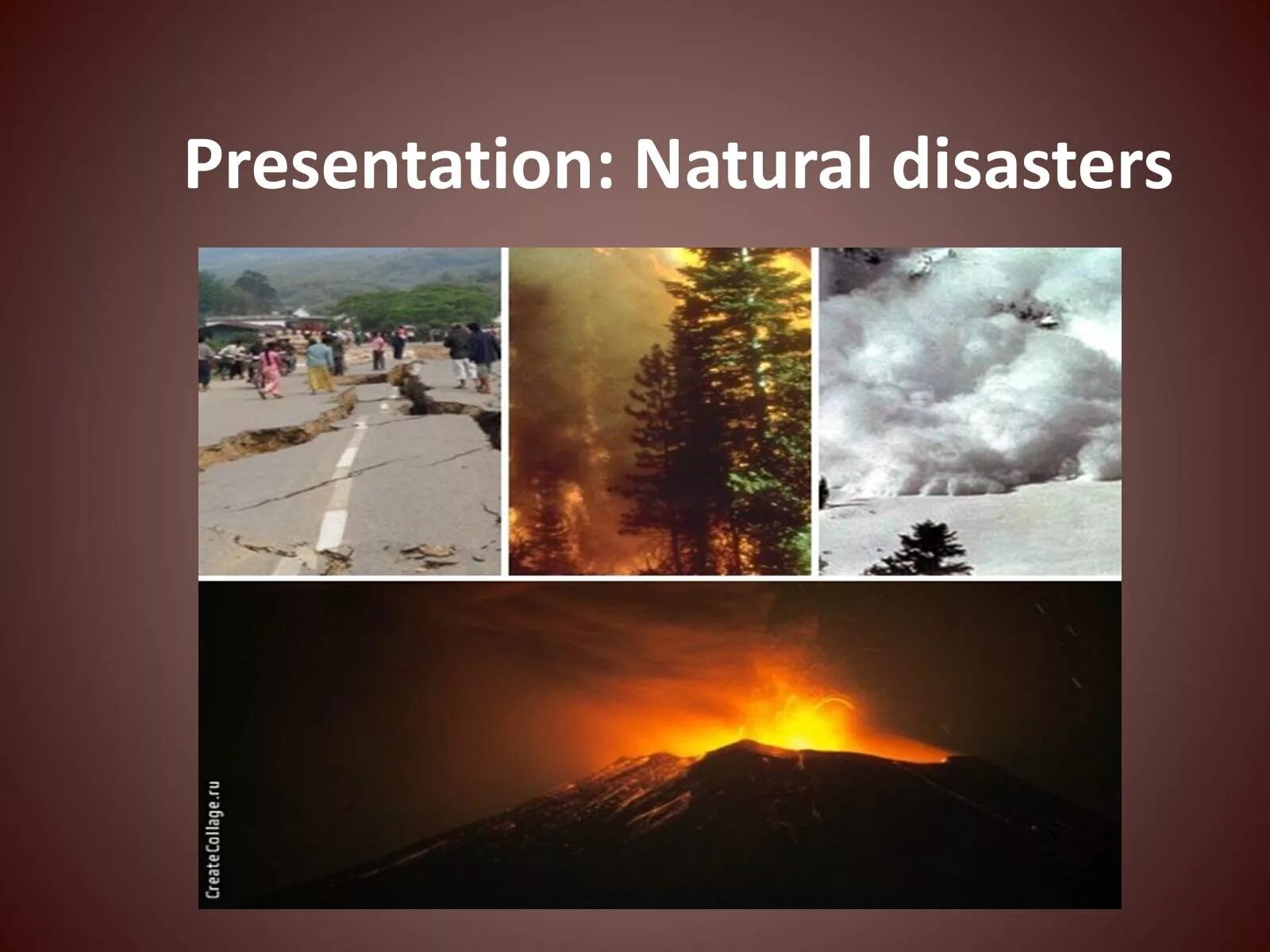 Presentation: Natural disasters

CreateCollage.ru